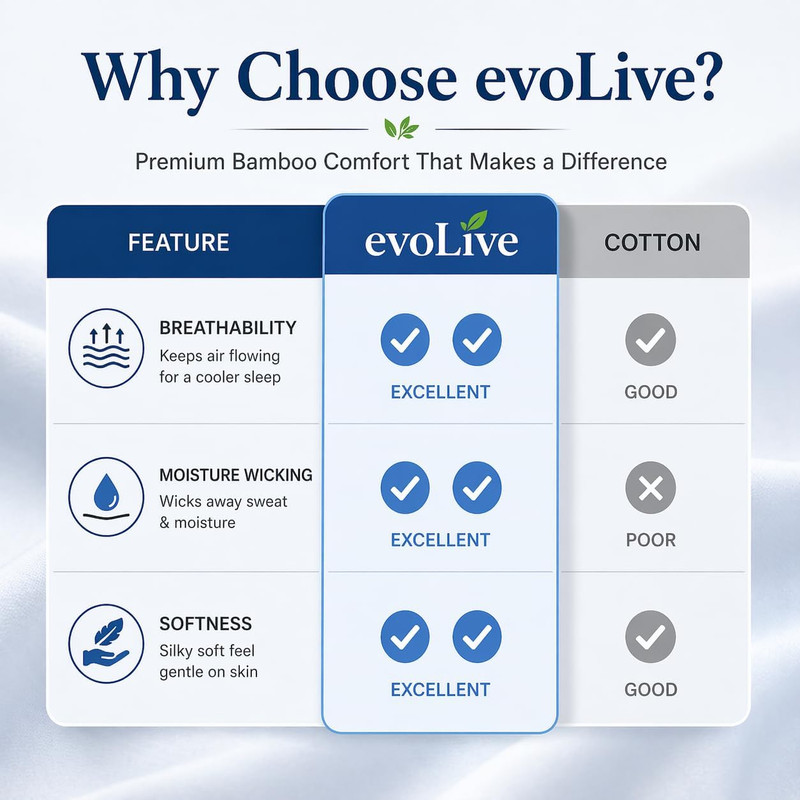 Why Choose evoLive?

Premium Bamboo Comfort That Makes a Difference

| FEATURE | evoLive | COTTON |
|---|---|---|
| BREATHABILITY Keeps air flowing for a cooler sleep | EXCELLENT | GOOD |
| MOISTURE WICKING Wicks away sweat & moisture | EXCELLENT | POOR |
| SOFTNESS Silky soft feel gentle on skin | EXCELLENT | GOOD |